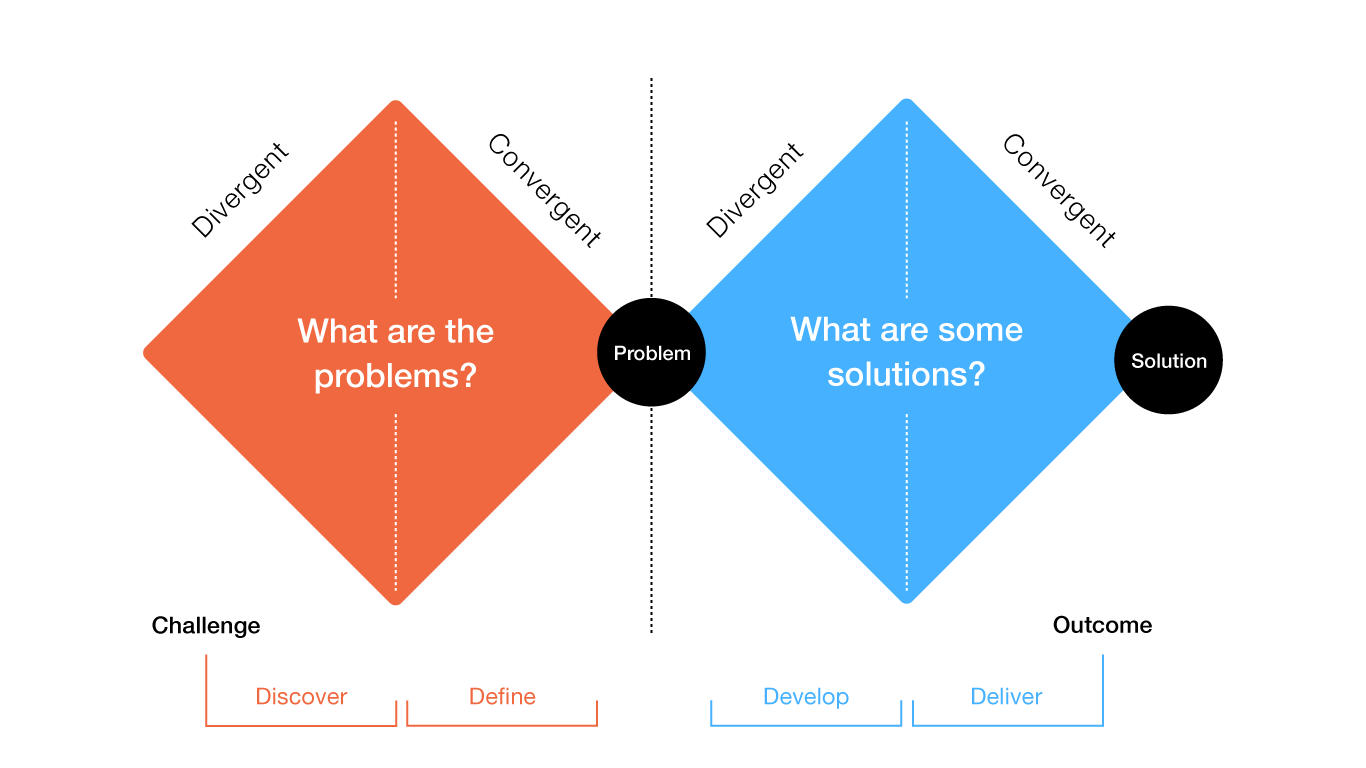 Divergent
Convergent
What are the problems?
Problem
Divergent
Convergent
What are some solutions?
Solution
Challenge
Outcome
Discover
Define
Develop
Deliver